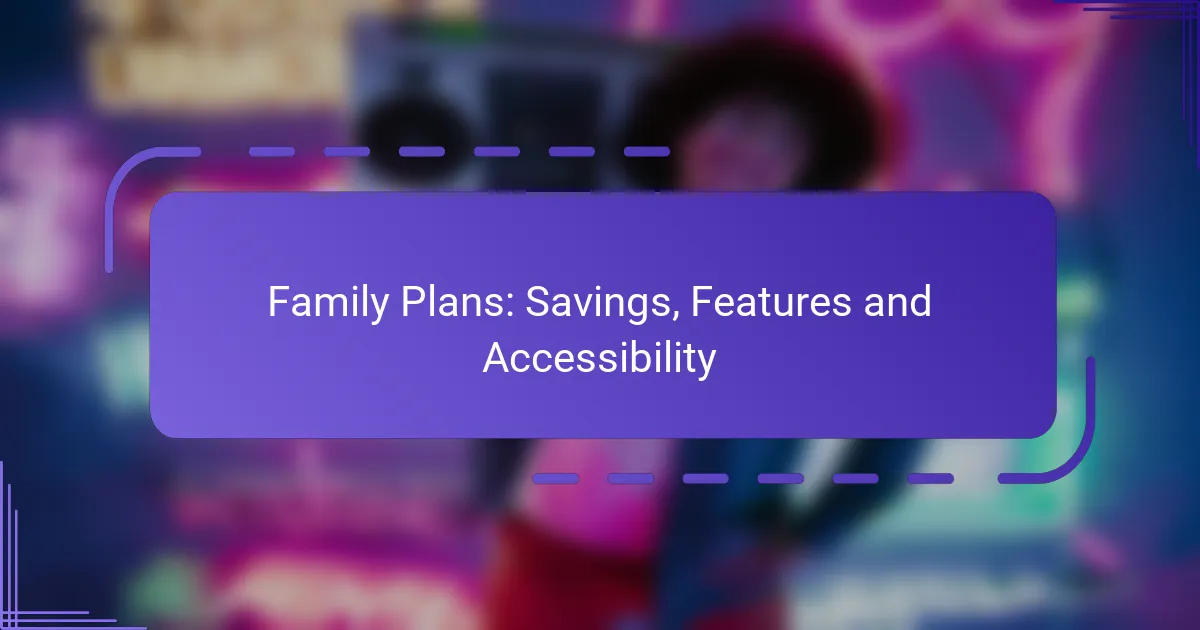 Family Plans: Savings, Features and Accessibility